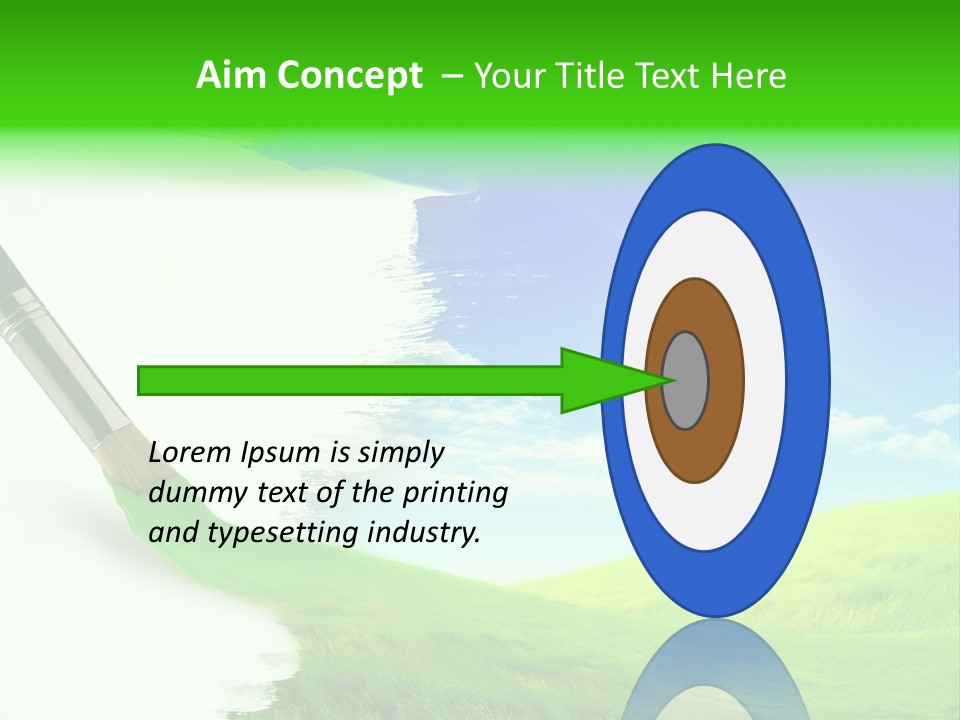 Aim Concept – Your Title Text Here

Lorem Ipsum is simply dummy text of the printing and typesetting industry.